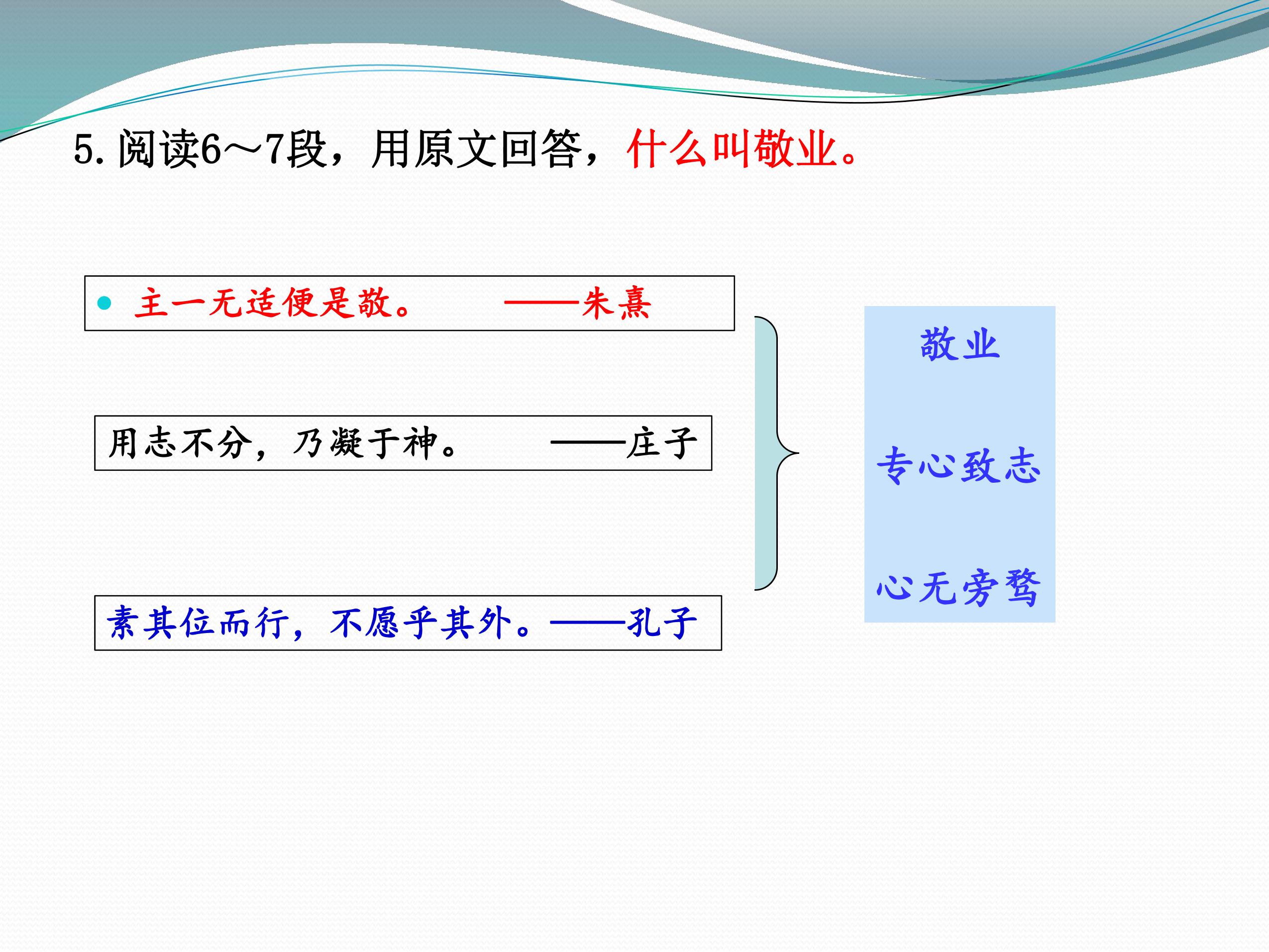 5.阅读6～7段，用原文回答，什么叫敬业。

• 主一无适便是敬。 ——朱熹

用志不分，乃凝于神。 ——庄子

素其位而行，不愿乎其外。——孔子

敬业

专心致志

心无旁骛